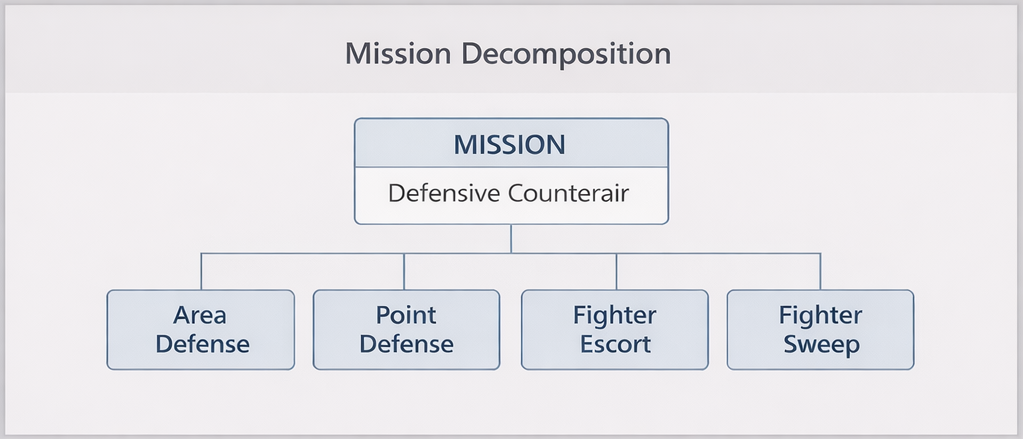 Mission Decomposition

MISSION

Defensive Counterair

Area Defense

Point Defense

Fighter Escort

Fighter Sweep